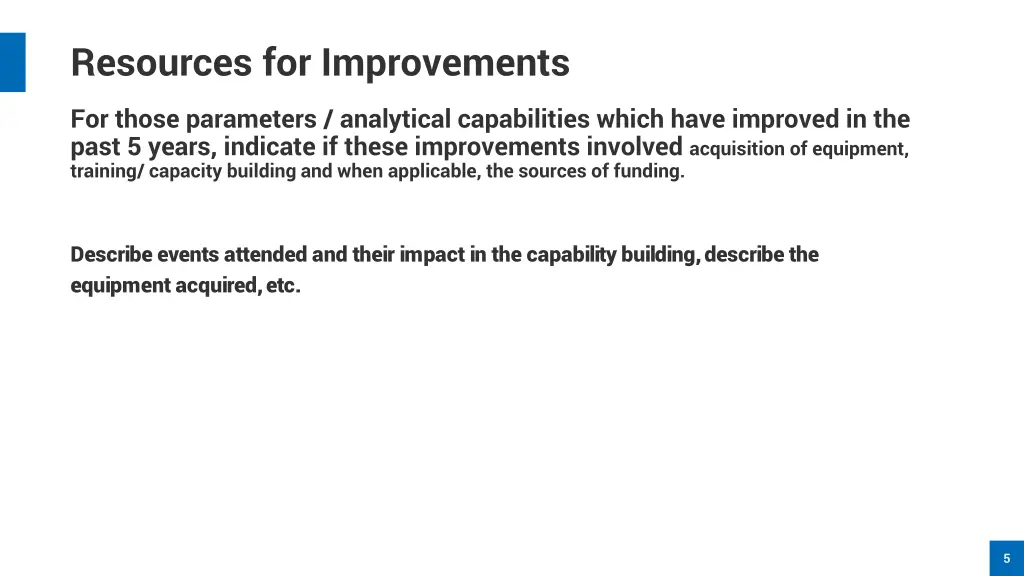 Resources for Improvements

For those parameters / analytical capabilities which have improved in the past 5 years, indicate if these improvements involved acquisition of equipment, training/ capacity building and when applicable, the sources of funding.

Describe events attended and their impact in the capability building, describe the equipment acquired, etc.

5